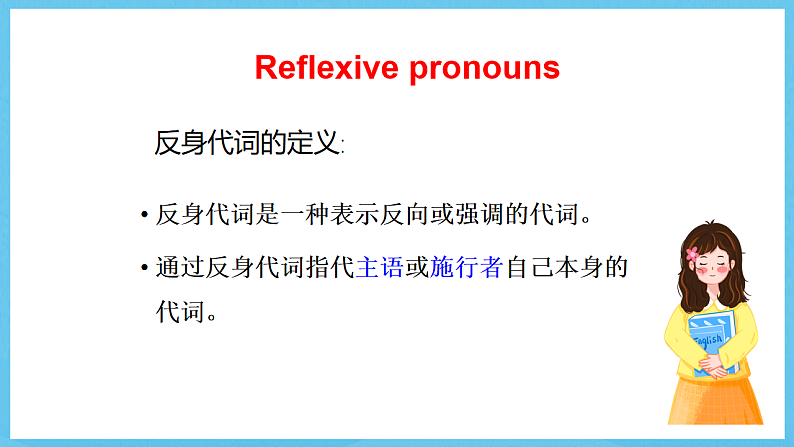 Reflexive pronouns

反身代词的定义:

• 反身代词是一种表示反向或强调的代词。

• 通过反身代词指代主语或施行者自己本身的代词。

English